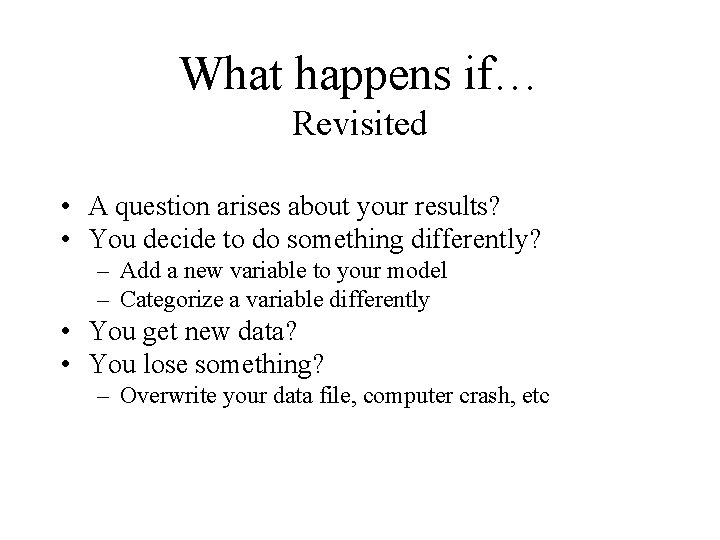 What happens if…
Revisited

• A question arises about your results?
• You decide to do something differently?
– Add a new variable to your model
– Categorize a variable differently
• You get new data?
• You lose something?
– Overwrite your data file, computer crash, etc